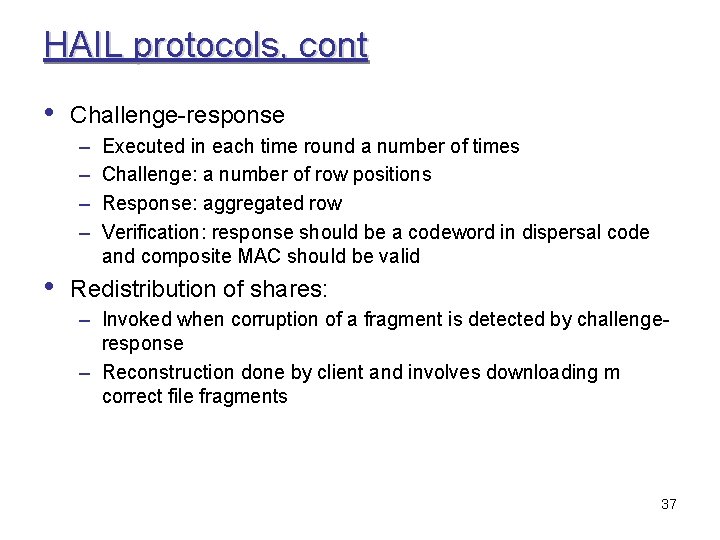 HAIL protocols, cont

• Challenge-response
  – Executed in each time round a number of times
  – Challenge: a number of row positions
  – Response: aggregated row
  – Verification: response should be a codeword in dispersal code and composite MAC should be valid

• Redistribution of shares:
  – Invoked when corruption of a fragment is detected by challenge-response
  – Reconstruction done by client and involves downloading m correct file fragments

37